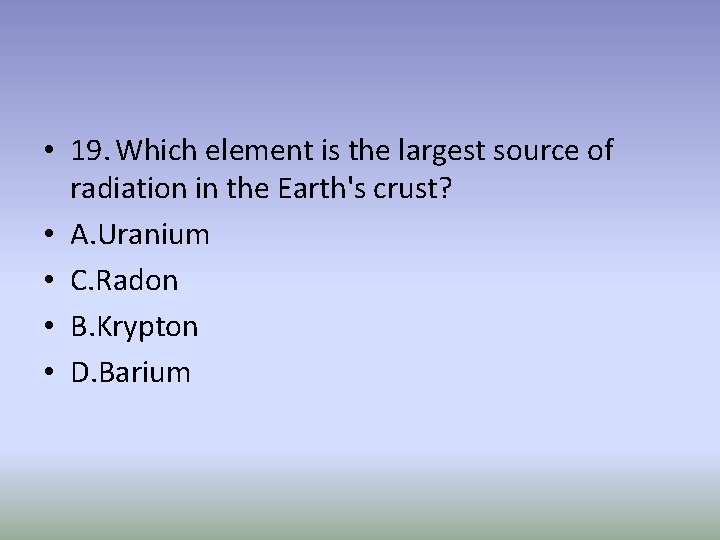 • 19. Which element is the largest source of radiation in the Earth's crust?
• A.Uranium
• C.Radon
• B.Krypton
• D.Barium